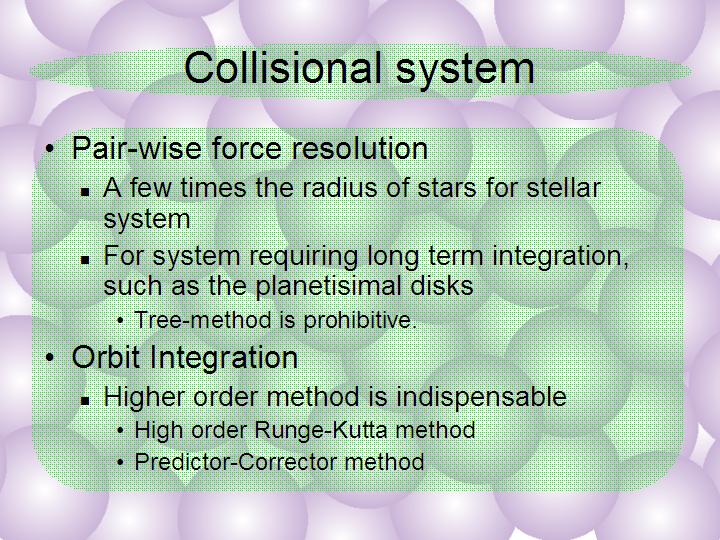 Collisional system

• Pair-wise force resolution
  ▪ A few times the radius of stars for stellar system
  ▪ For system requiring long term integration, such as the planetisimal disks
    • Tree-method is prohibitive.
• Orbit Integration
  ▪ Higher order method is indispensable
    • High order Runge-Kutta method
    • Predictor-Corrector method